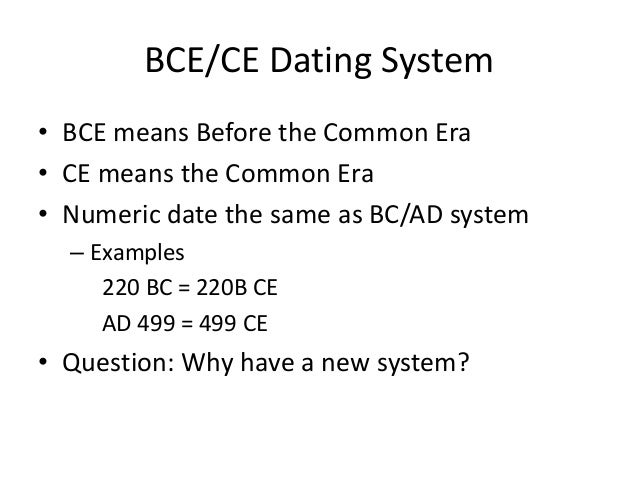 BCE/CE Dating System

• BCE means Before the Common Era
• CE means the Common Era
• Numeric date the same as BC/AD system
  – Examples
    220 BC = 220B CE
    AD 499 = 499 CE
• Question: Why have a new system?